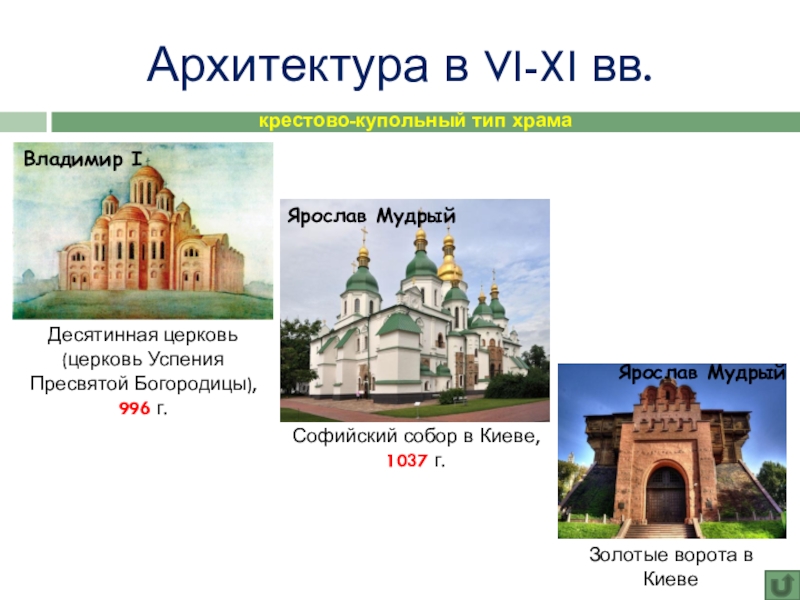 Архитектура в VI-XI вв.

крестово-купольный тип храма

Владимир I

Десятинная церковь (церковь Успения Пресвятой Богородицы), 996 г.

Ярослав Мудрый

Софийский собор в Киеве, 1037 г.

Ярослав Мудрый

Золотые ворота в Киеве